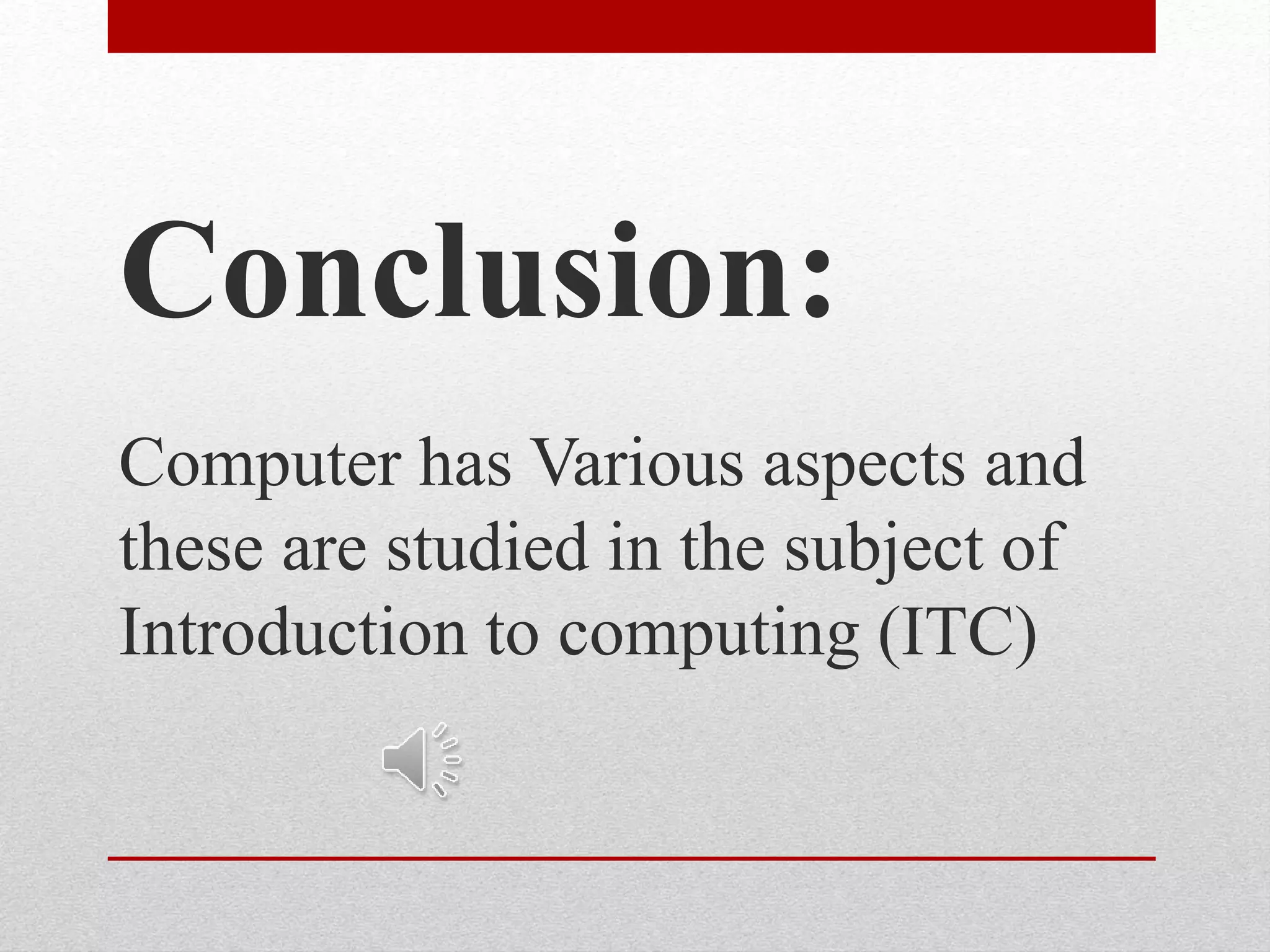 Conclusion:

Computer has Various aspects and these are studied in the subject of Introduction to computing (ITC)